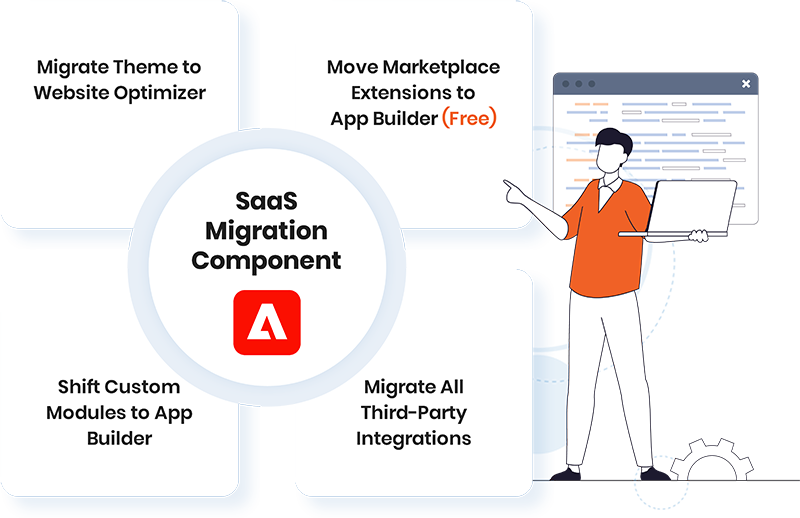 Migrate Theme to Website Optimizer

Move Marketplace Extensions to App Builder (Free)

SaaS Migration Component

Shift Custom Modules to App Builder

Migrate All Third-Party Integrations